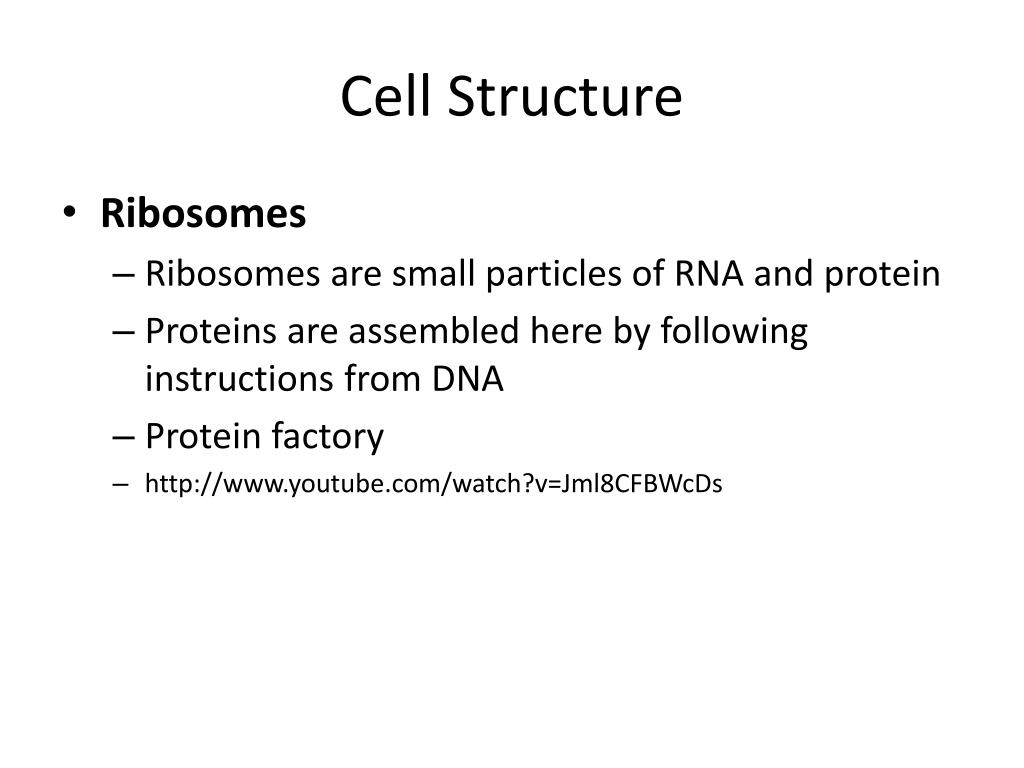 Cell Structure

• Ribosomes
– Ribosomes are small particles of RNA and protein
– Proteins are assembled here by following instructions from DNA
– Protein factory
– http://www.youtube.com/watch?v=Jml8CFBWcDs